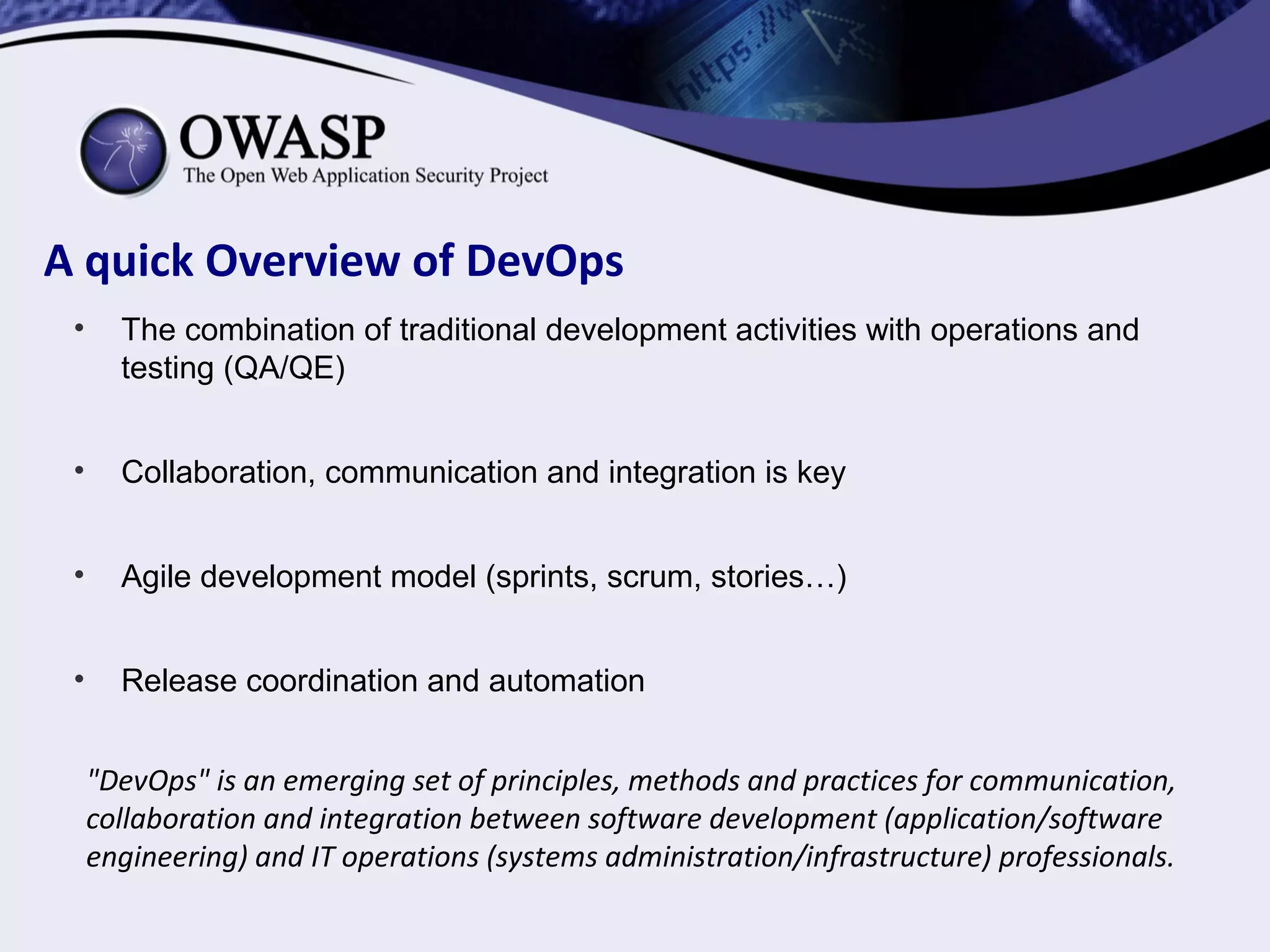 https://w

OWASP
The Open Web Application Security Project

A quick Overview of DevOps

• The combination of traditional development activities with operations and testing (QA/QE)

• Collaboration, communication and integration is key

• Agile development model (sprints, scrum, stories…)

• Release coordination and automation

"DevOps" is an emerging set of principles, methods and practices for communication, collaboration and integration between software development (application/software engineering) and IT operations (systems administration/infrastructure) professionals.